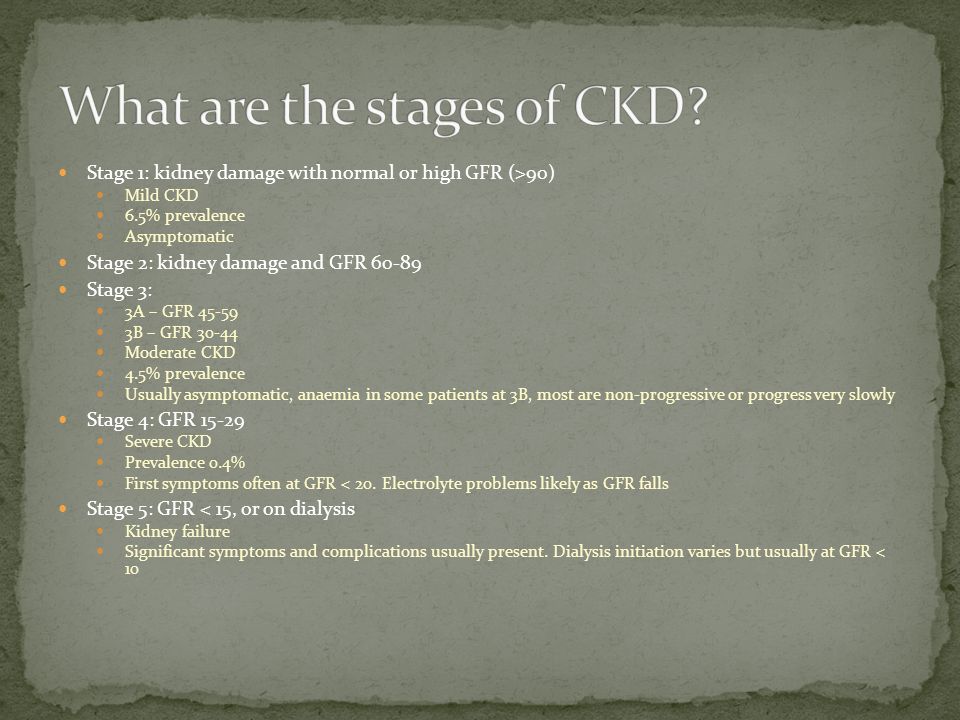 What are the stages of CKD?

- Stage 1: kidney damage with normal or high GFR (>90)
  - Mild CKD
  - 6.5% prevalence
  - Asymptomatic
- Stage 2: kidney damage and GFR 60-89
- Stage 3:
  - 3A – GFR 45-59
  - 3B – GFR 30-44
  - Moderate CKD
  - 4.5% prevalence
  - Usually asymptomatic, anaemia in some patients at 3B, most are non-progressive or progress very slowly
- Stage 4: GFR 15-29
  - Severe CKD
  - Prevalence 0.4%
  - First symptoms often at GFR < 20. Electrolyte problems likely as GFR falls
- Stage 5: GFR < 15, or on dialysis
  - Kidney failure
  - Significant symptoms and complications usually present. Dialysis initiation varies but usually at GFR < 10